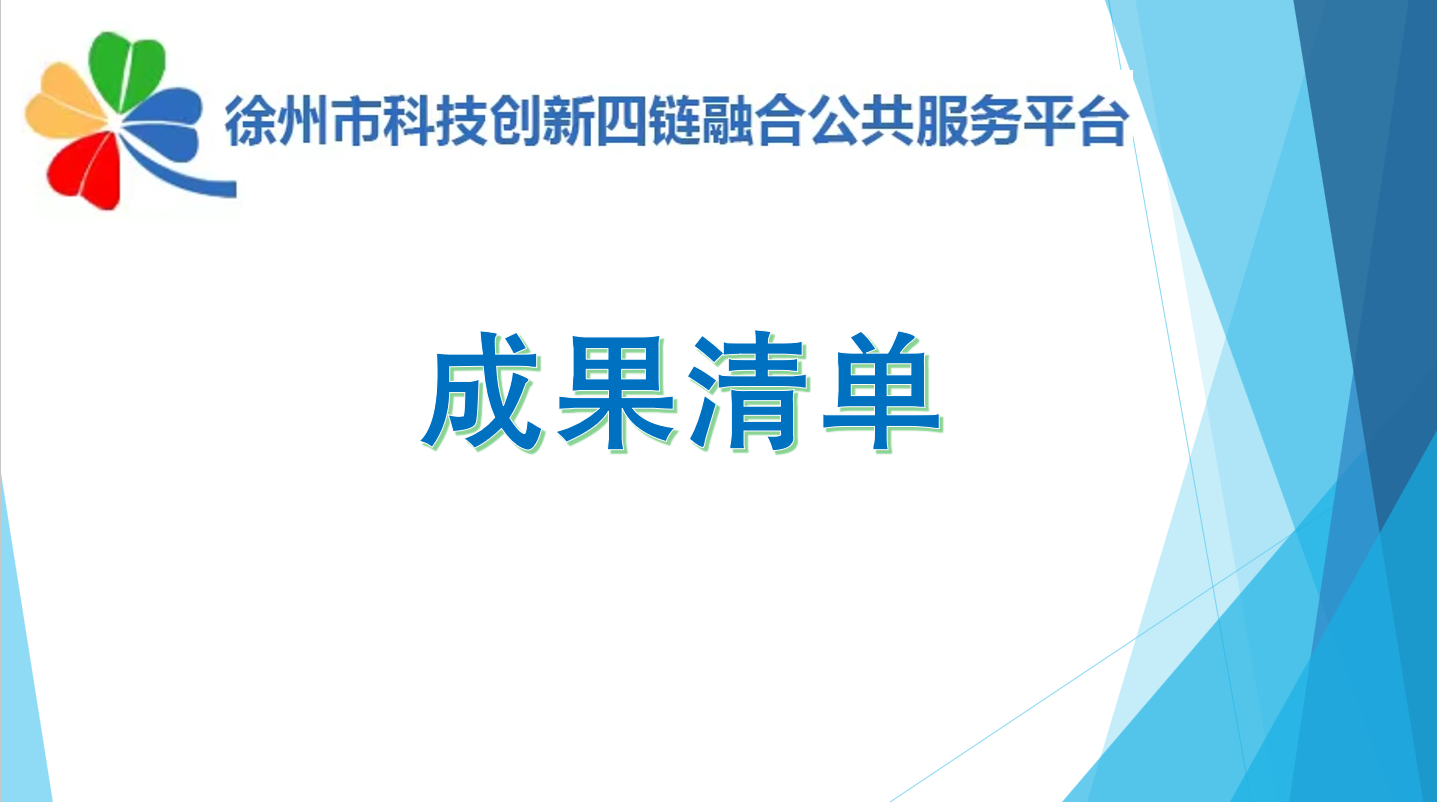 徐州市科技创新四链融合公共服务平台

成果清单